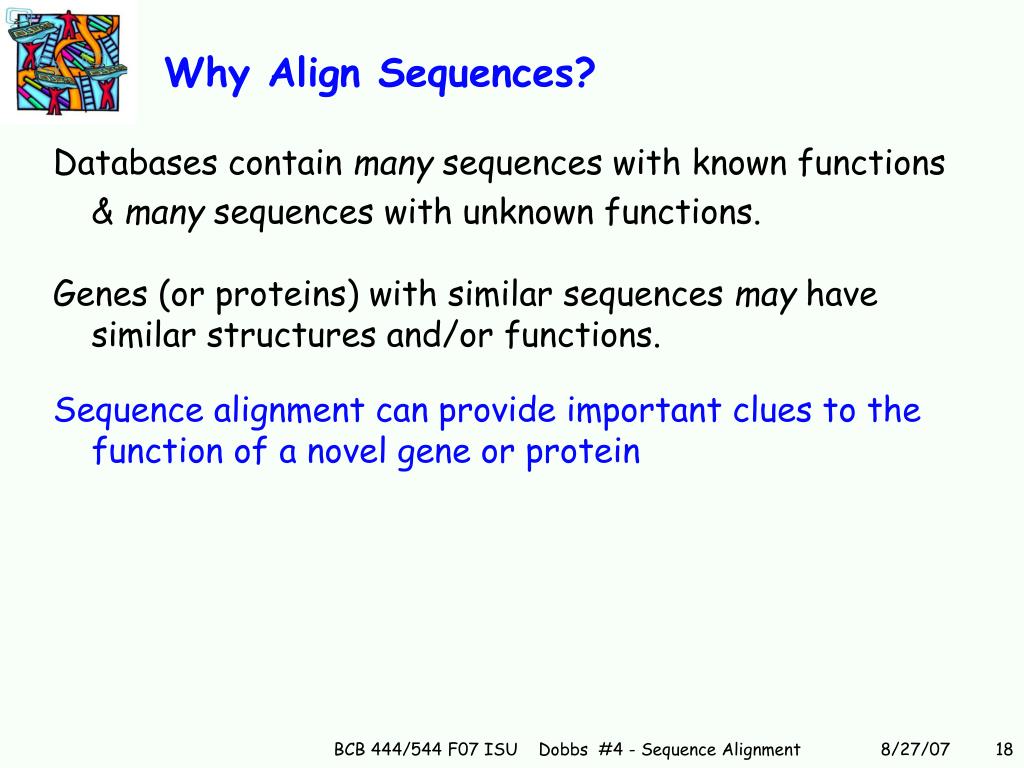 Why Align Sequences?

Databases contain many sequences with known functions & many sequences with unknown functions.

Genes (or proteins) with similar sequences may have similar structures and/or functions.

Sequence alignment can provide important clues to the function of a novel gene or protein

BCB 444/544 F07 ISU Dobbs #4 - Sequence Alignment 8/27/07 18